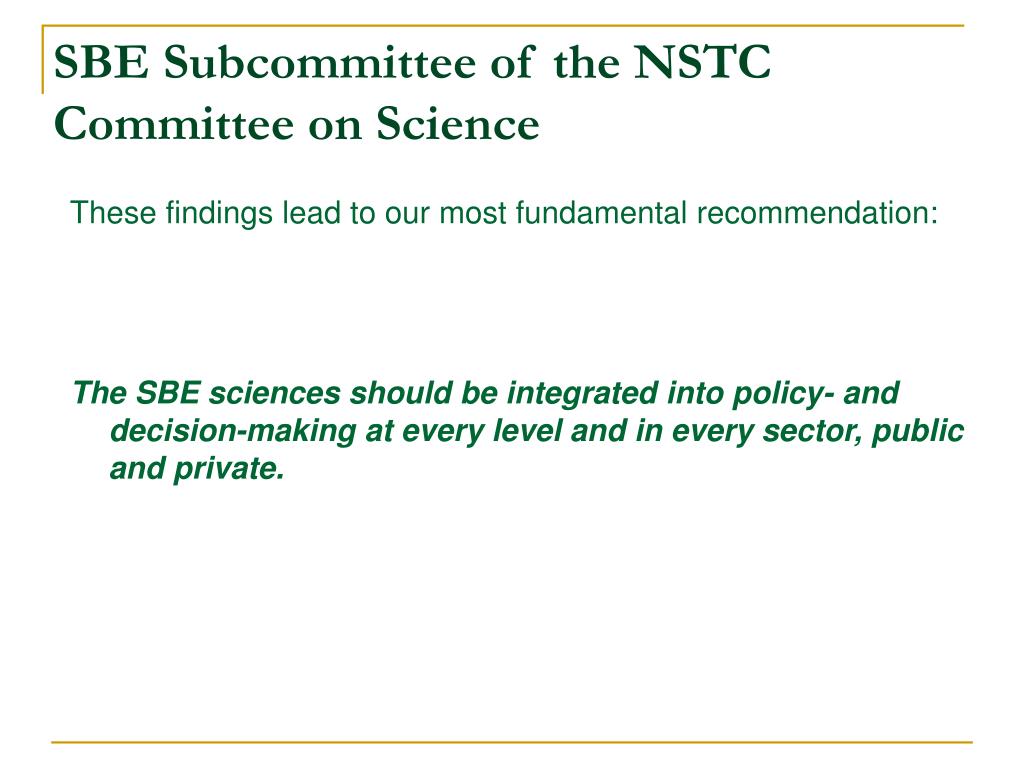 SBE Subcommittee of the NSTC Committee on Science

These findings lead to our most fundamental recommendation:

The SBE sciences should be integrated into policy- and decision-making at every level and in every sector, public and private.